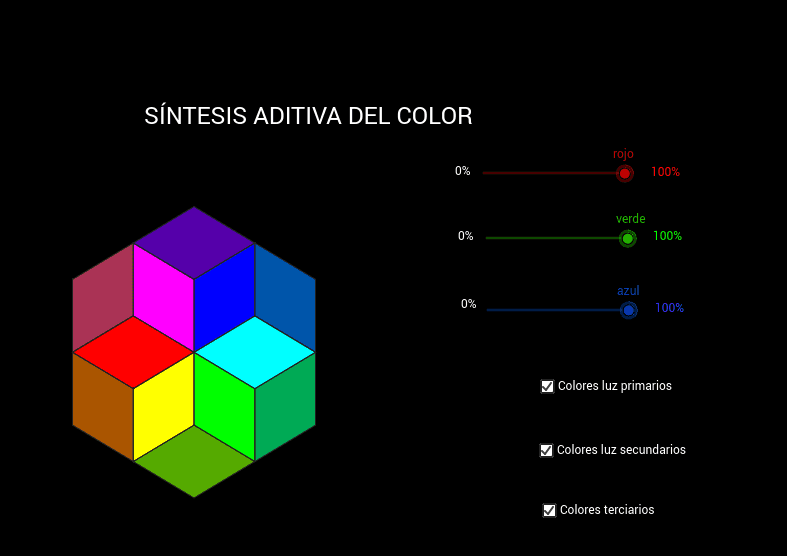 SÍNTESIS ADITIVA DEL COLOR

rojo
0% 100%

verde
0% 100%

azul
0% 100%

Colores luz primarios

Colores luz secundarios

Colores terciarios